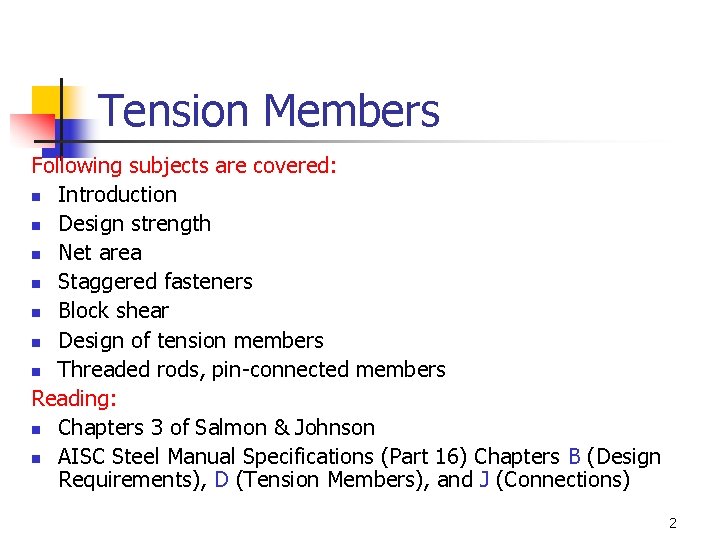 Tension Members

Following subjects are covered:
- Introduction
- Design strength
- Net area
- Staggered fasteners
- Block shear
- Design of tension members
- Threaded rods, pin-connected members

Reading:
- Chapters 3 of Salmon & Johnson
- AISC Steel Manual Specifications (Part 16) Chapters B (Design Requirements), D (Tension Members), and J (Connections)

2